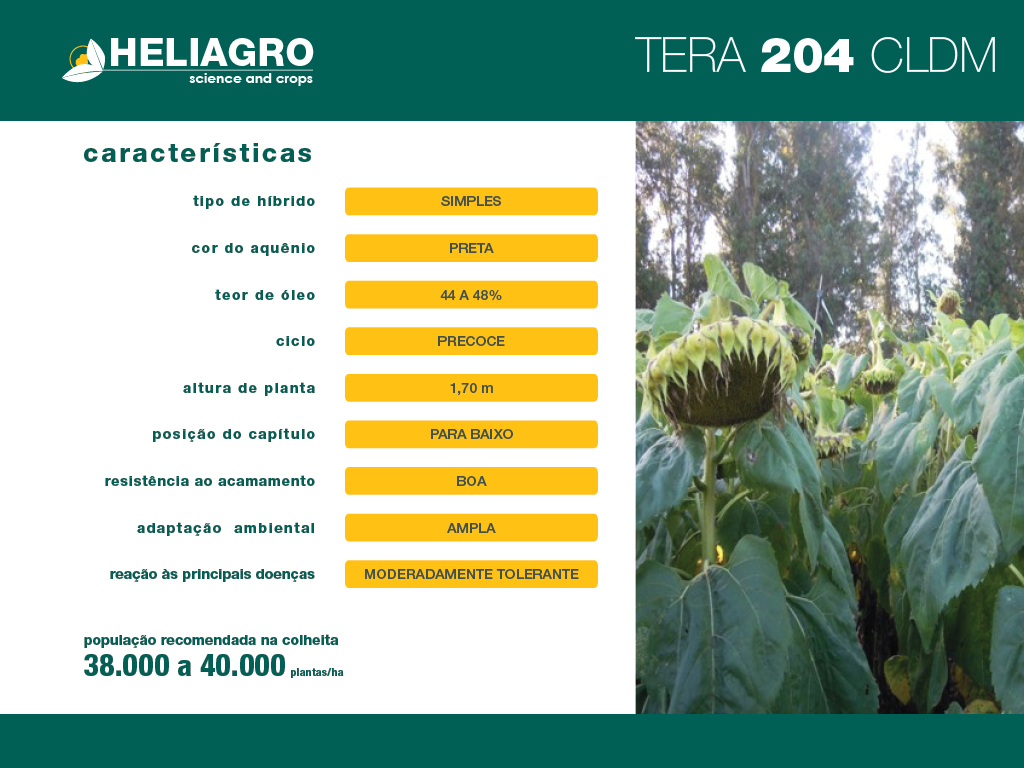 HELIAGRO
science and crops

TERA 204 CLDM

características

| | |
|---|---|
| tipo de híbrido | SIMPLES |
| cor do aquênio | PRETA |
| teor de óleo | 44 A 48% |
| ciclo | PRECOCE |
| altura de planta | 1,70 m |
| posição do capítulo | PARA BAIXO |
| resistência ao acamamento | BOA |
| adaptação ambiental | AMPLA |
| reação às principais doenças | MODERADAMENTE TOLERANTE |

população recomendada na colheita
38.000 a 40.000 plantas/ha